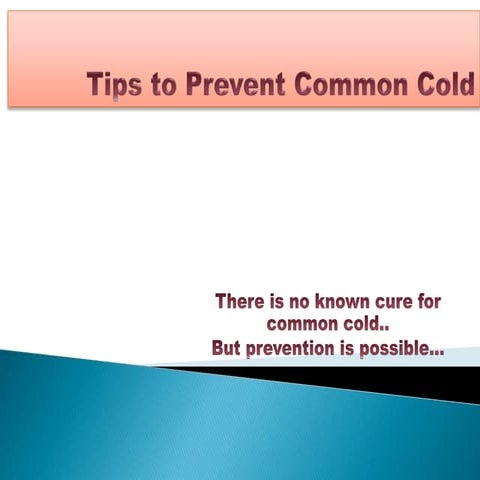 Tips to Prevent Common Cold

There is no known cure for common cold..

But prevention is possible...